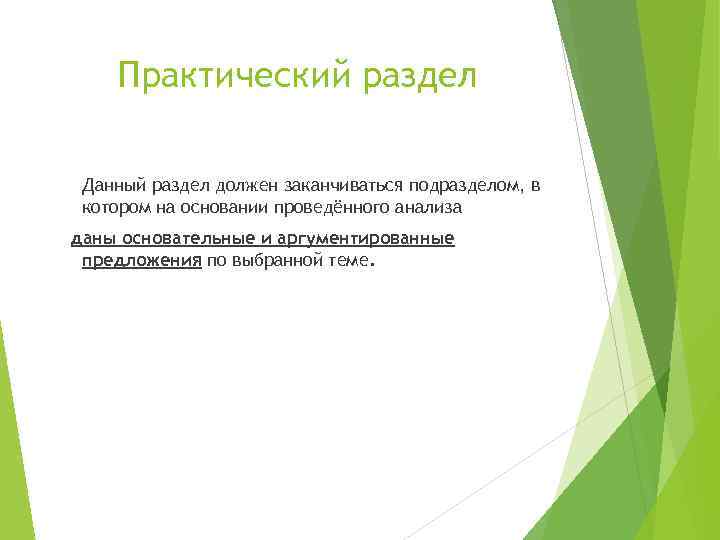 Практический раздел

Данный раздел должен заканчиваться подразделом, в котором на основании проведённого анализа

даны основательные и аргументированные предложения по выбранной теме.